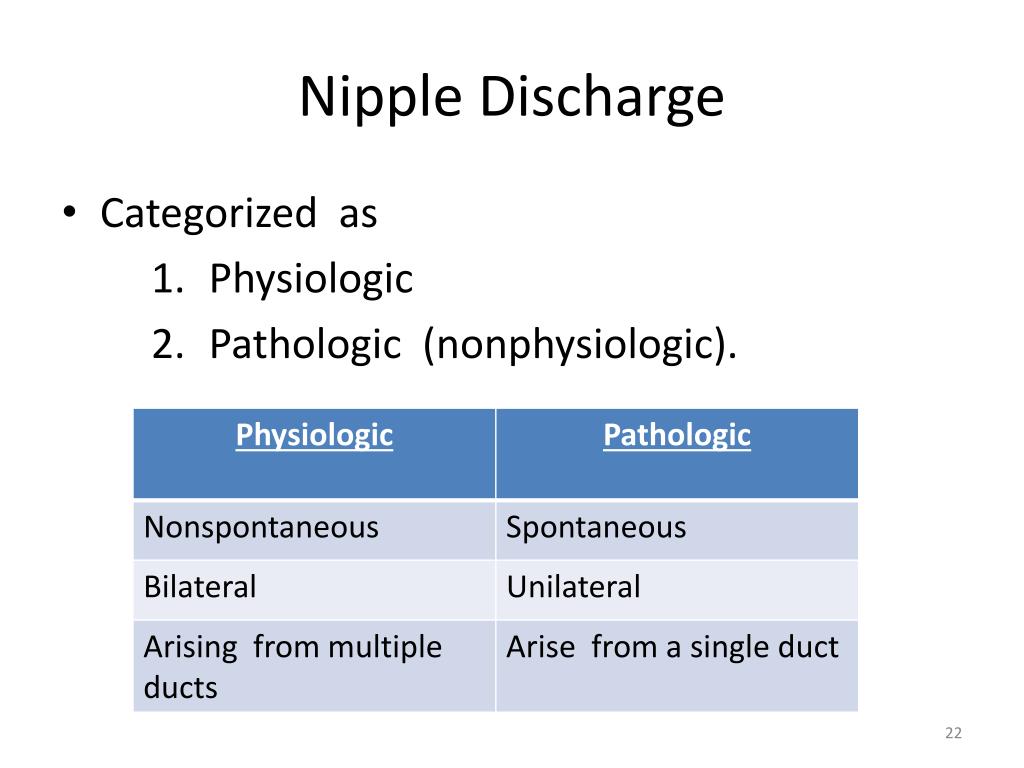 Nipple Discharge

• Categorized as
1. Physiologic
2. Pathologic (nonphysiologic).

| Physiologic | Pathologic |
|---|---|
| Nonspontaneous | Spontaneous |
| Bilateral | Unilateral |
| Arising from multiple ducts | Arise from a single duct |

22